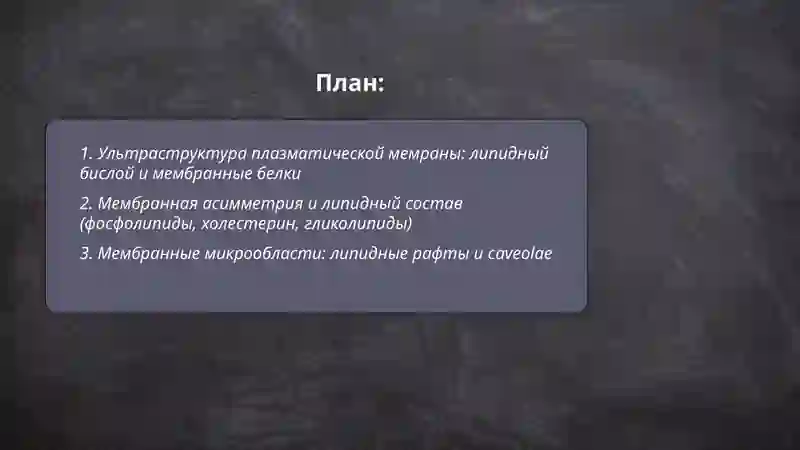 План:

1. Ультраструктура плазматической мемраны: липидный бислой и мембранные белки

2. Мембранная асимметрия и липидный состав (фосфолипиды, холестерин, гликолипиды)

3. Мембранные микрообласти: липидные рафты и caveolae